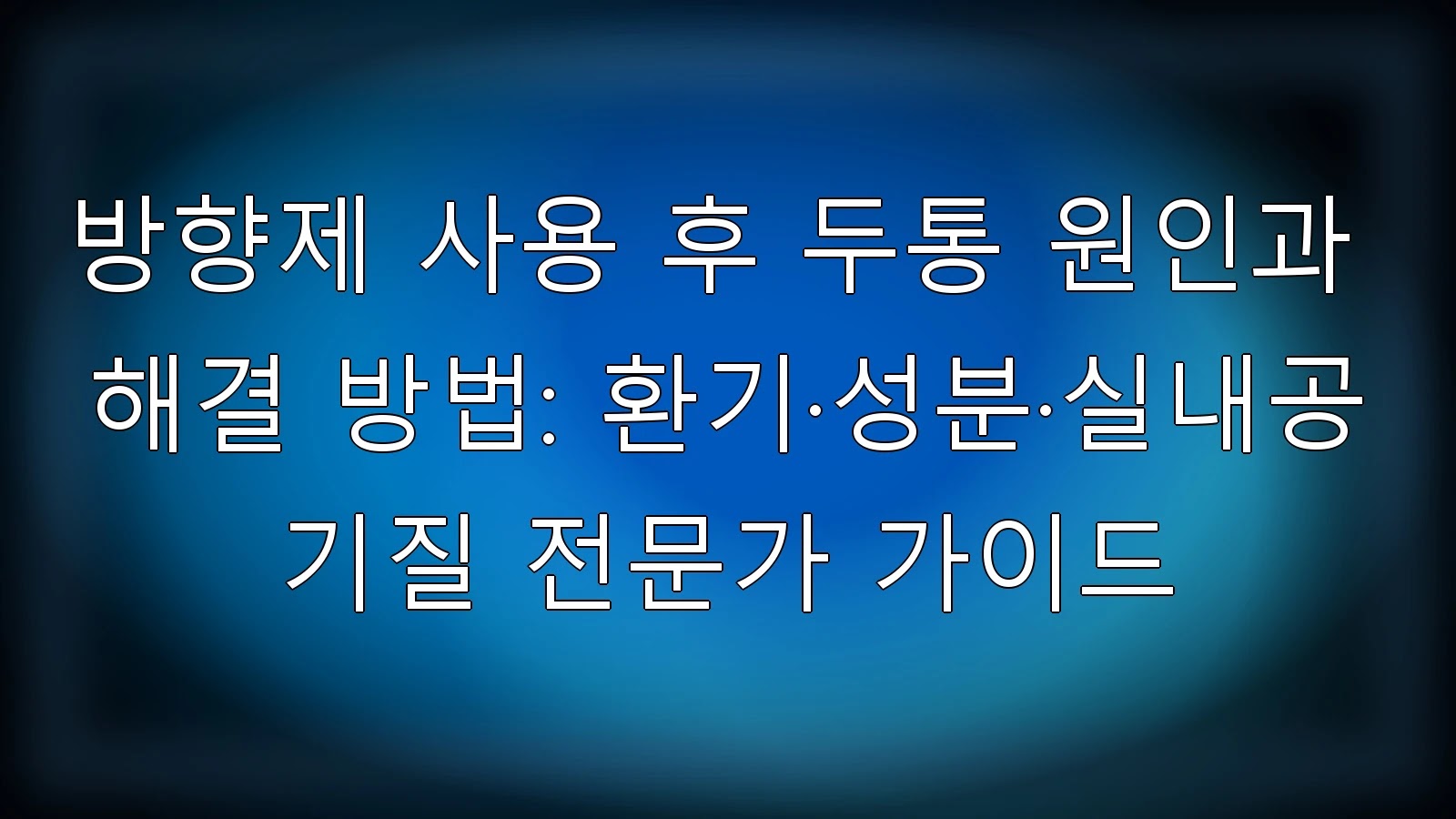 방향제 사용 후 두통 원인과 해결 방법: 환기·성분·실내공기질 전문가 가이드